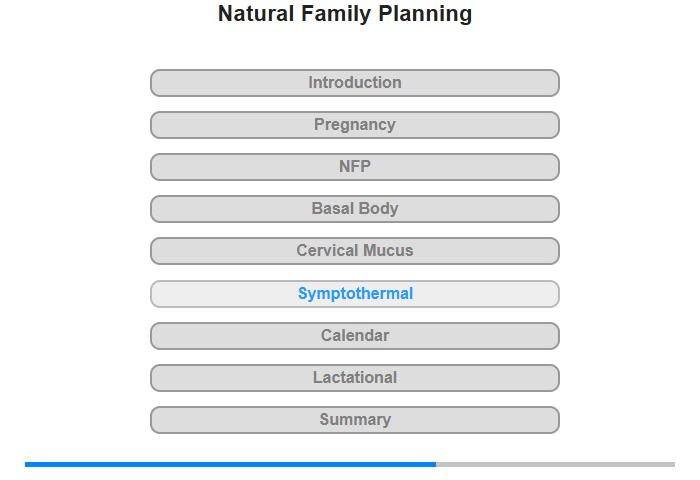 Natural Family Planning

Introduction

Pregnancy

NFP

Basal Body

Cervical Mucus

Symptothermal

Calendar

Lactational

Summary